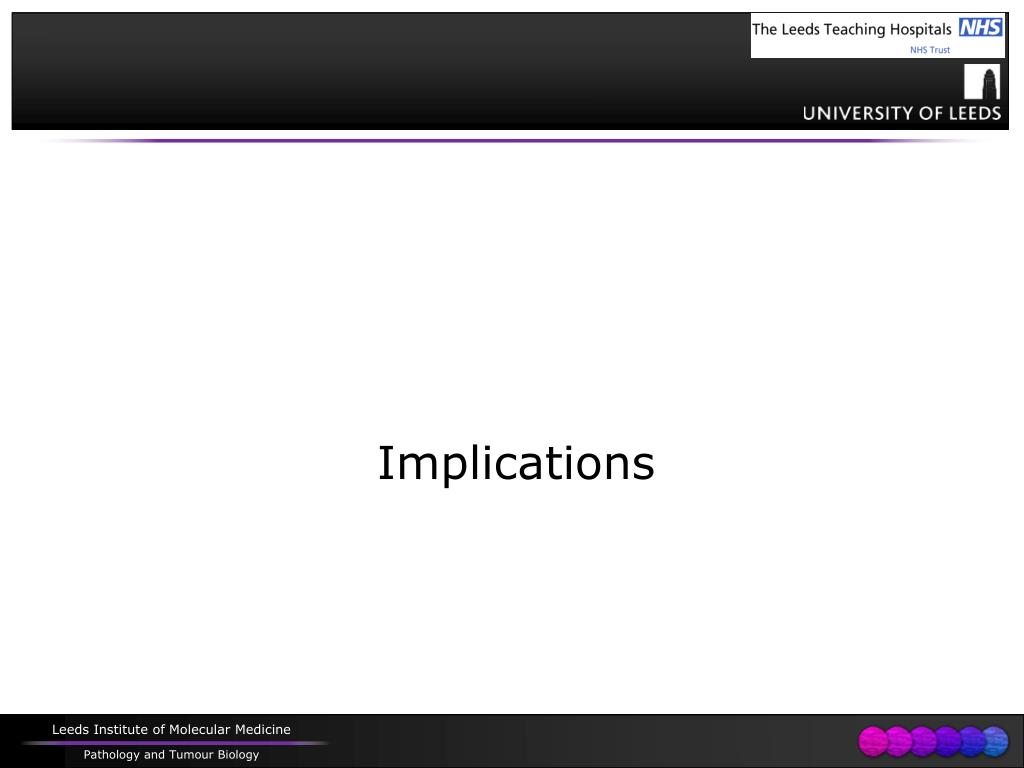 The Leeds Teaching Hospitals NHS
NHS Trust

UNIVERSITY OF LEEDS

Implications

Leeds Institute of Molecular Medicine

Pathology and Tumour Biology